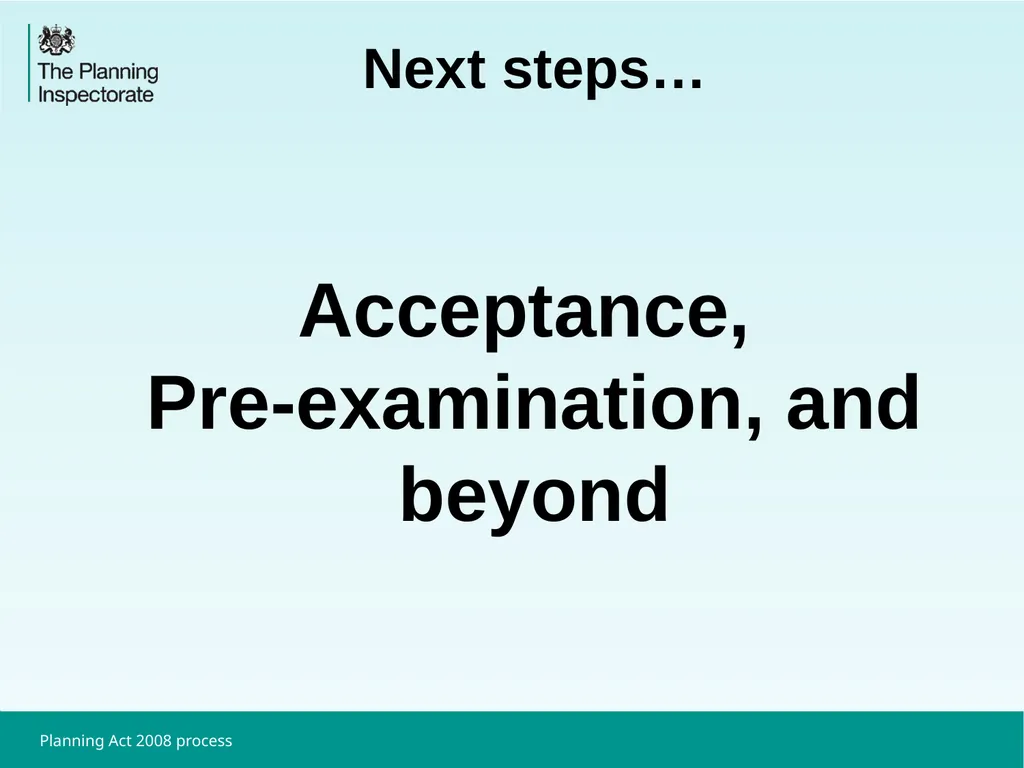 The Planning Inspectorate

Next steps…

Acceptance, Pre-examination, and beyond

Planning Act 2008 process